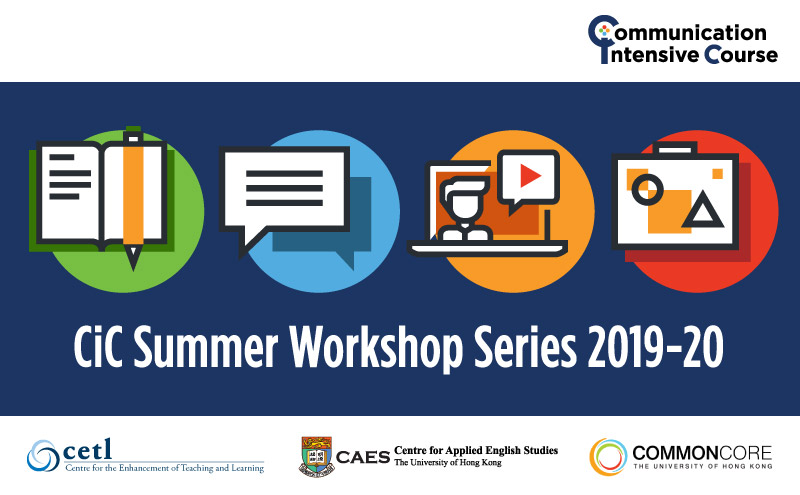 Communication Intensive Course

CiC Summer Workshop Series 2019-20

cetl
Centre for the Enhancement of Teaching and Learning

CAES Centre for Applied English Studies
The University of Hong Kong

COMMONCORE
THE UNIVERSITY OF HONG KONG